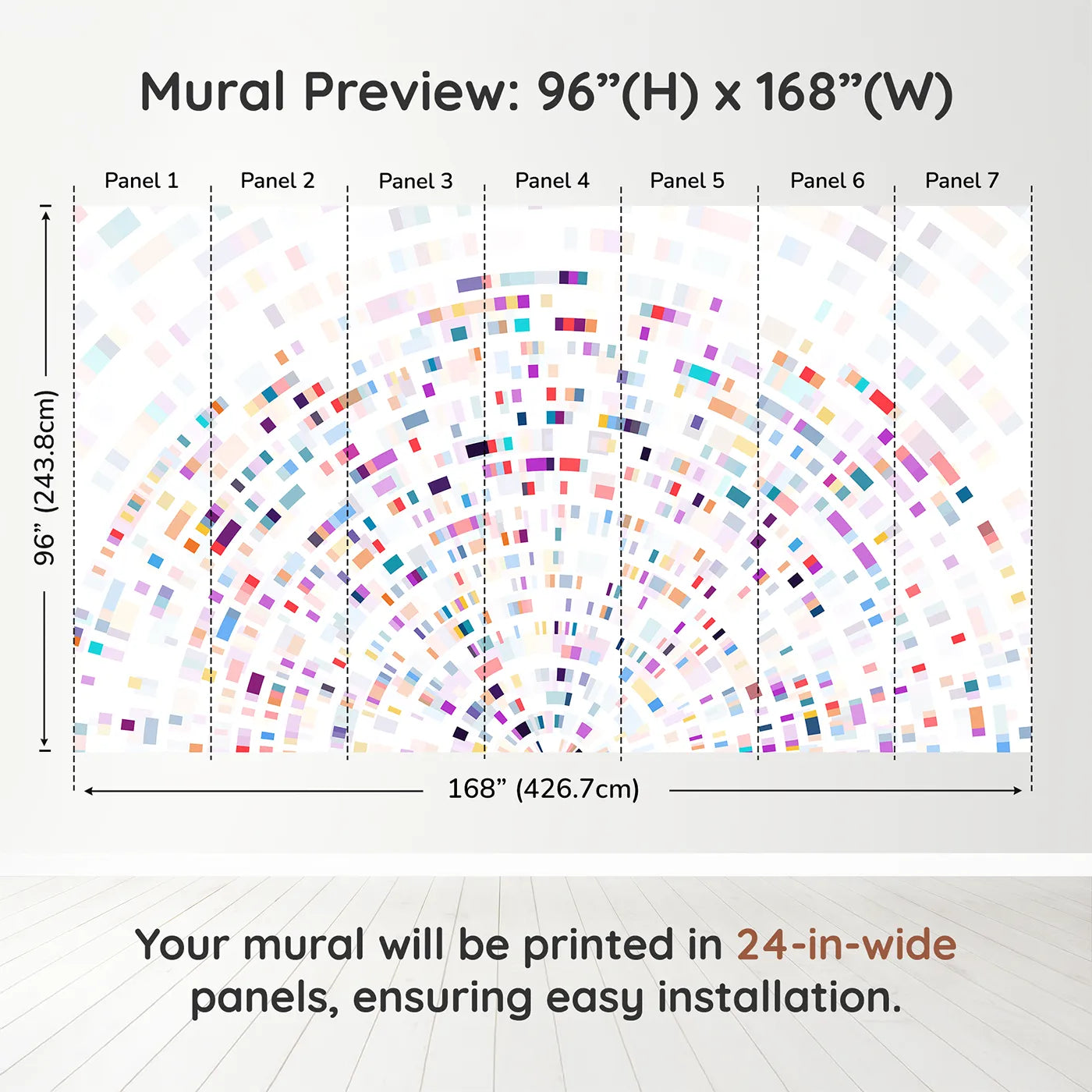 Mural Preview: 96”(H) x 168”(W)

Panel 1
Panel 2
Panel 3
Panel 4
Panel 5
Panel 6
Panel 7

96” (243.8cm)

168” (426.7cm)

Your mural will be printed in 24-in-wide panels, ensuring easy installation.